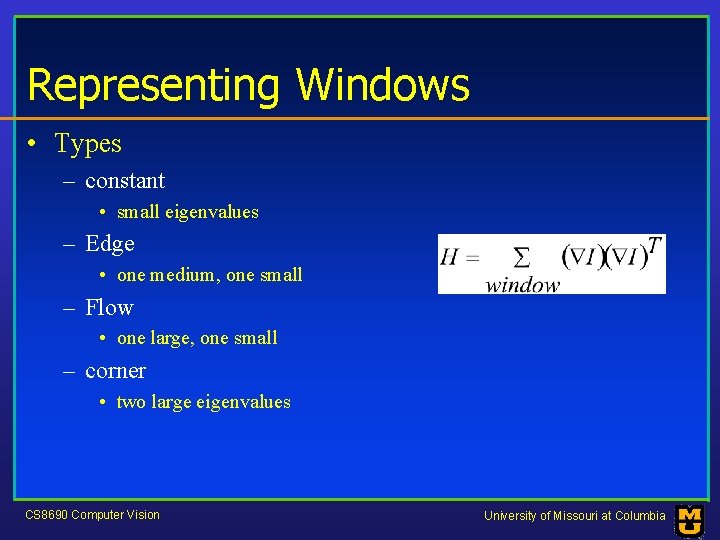 Representing Windows

• Types
– constant
• small eigenvalues
– Edge
• one medium, one small
– Flow
• one large, one small
– corner
• two large eigenvalues

$H = \sum_{window} (\nabla I)(\nabla I)^T$

CS8690 Computer Vision

University of Missouri at Columbia

MU